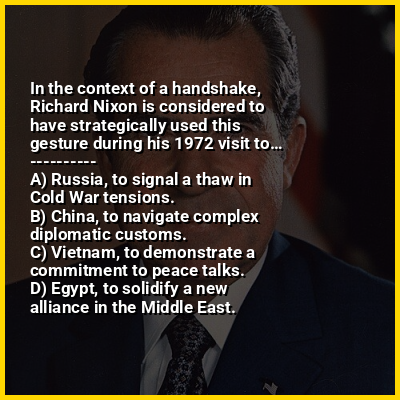 In the context of a handshake, Richard Nixon is considered to have strategically used this gesture during his 1972 visit to...
----------
A) Russia, to signal a thaw in Cold War tensions.
B) China, to navigate complex diplomatic customs.
C) Vietnam, to demonstrate a commitment to peace talks.
D) Egypt, to solidify a new alliance in the Middle East.